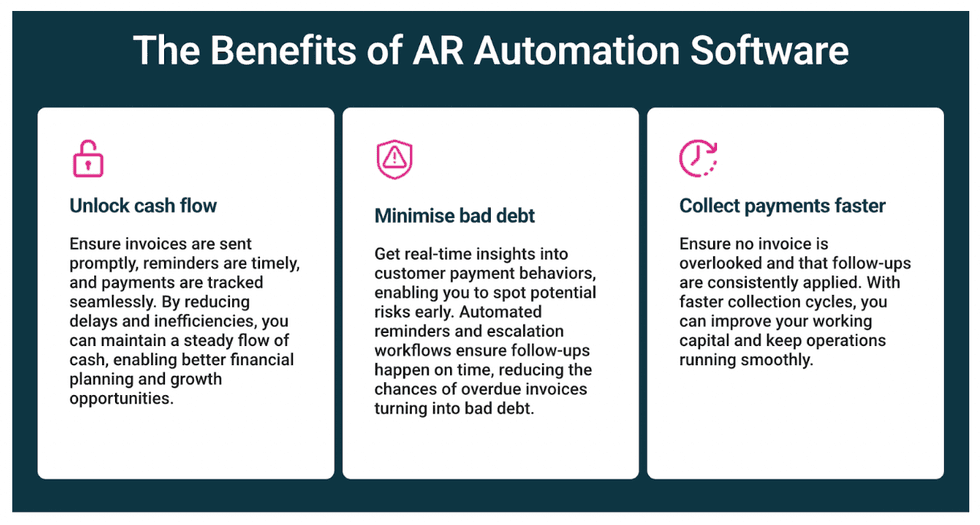 The Benefits of AR Automation Software

Unlock cash flow

Ensure invoices are sent promptly, reminders are timely, and payments are tracked seamlessly. By reducing delays and inefficiencies, you can maintain a steady flow of cash, enabling better financial planning and growth opportunities.

Minimise bad debt

Get real-time insights into customer payment behaviors, enabling you to spot potential risks early. Automated reminders and escalation workflows ensure follow-ups happen on time, reducing the chances of overdue invoices turning into bad debt.

Collect payments faster

Ensure no invoice is overlooked and that follow-ups are consistently applied. With faster collection cycles, you can improve your working capital and keep operations running smoothly.